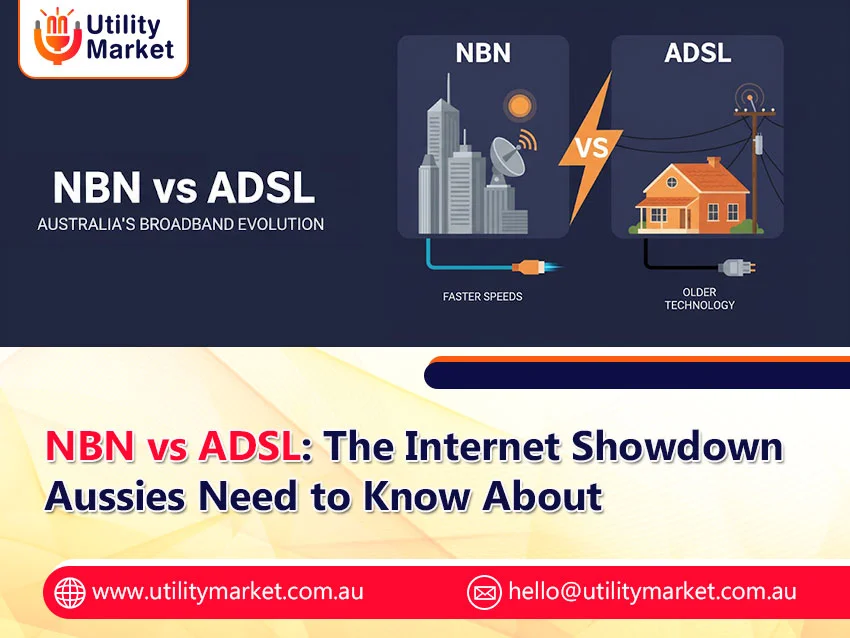 Utility Market

NBN vs ADSL
AUSTRALIA'S BROADBAND EVOLUTION

NBN

VS

ADSL

FASTER SPEEDS

OLDER TECHNOLOGY

NBN vs ADSL: The Internet Showdown Aussies Need to Know About

www.utilitymarket.com.au

hello@utilitymarket.com.au